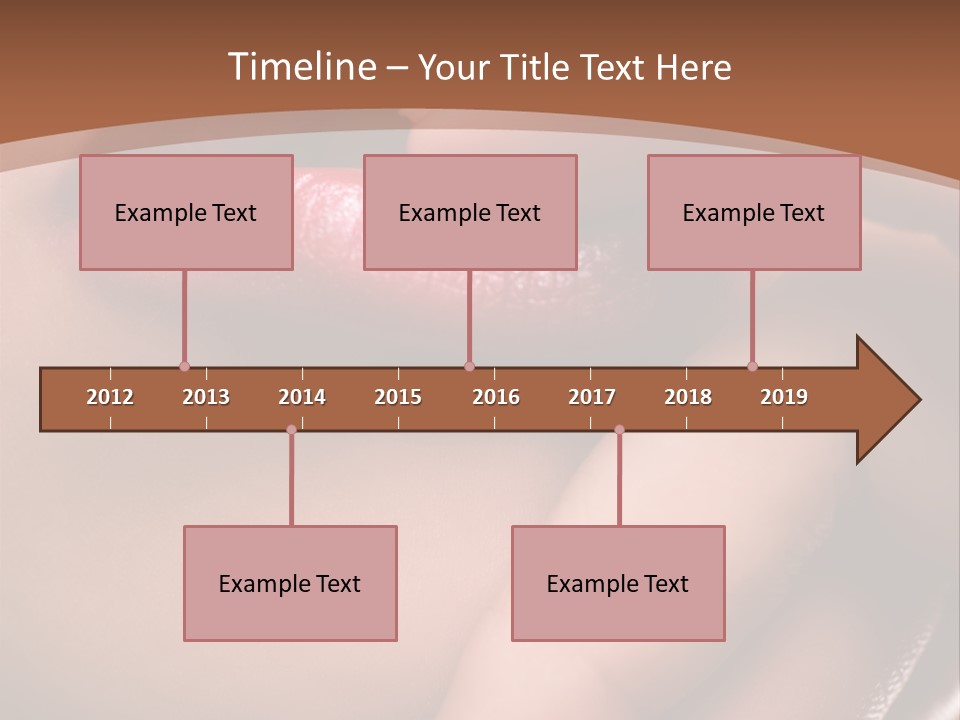 Timeline – Your Title Text Here

Example Text

Example Text

Example Text

2012 2013 2014 2015 2016 2017 2018 2019

Example Text

Example Text